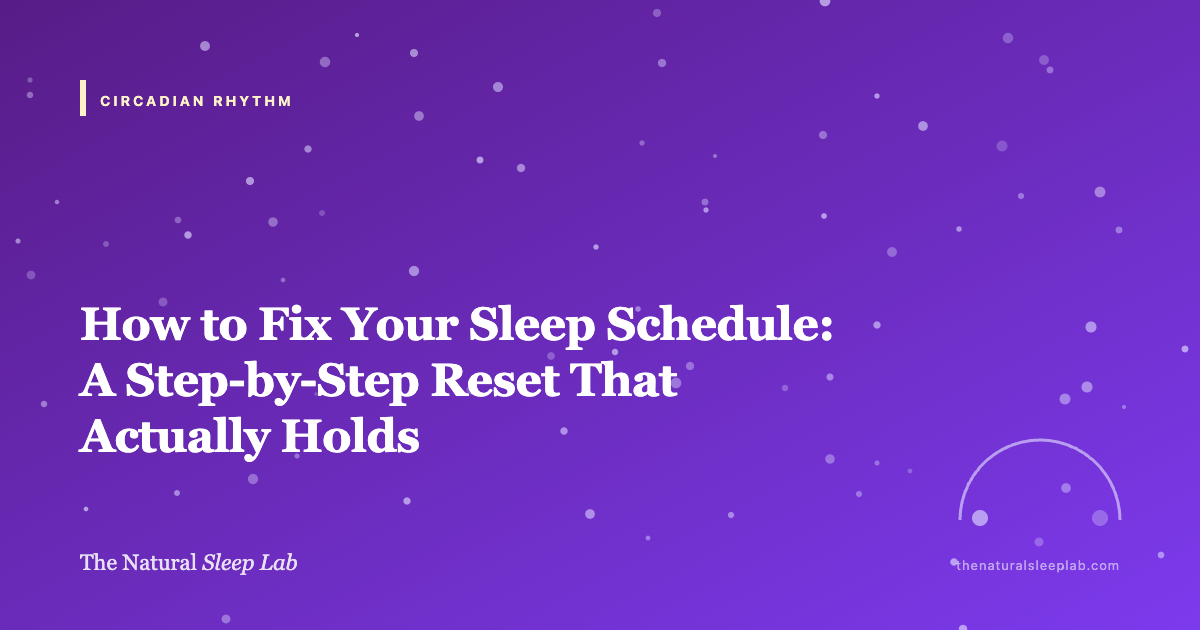 CIRCADIAN RHYTHM

How to Fix Your Sleep Schedule: A Step-by-Step Reset That Actually Holds

The Natural Sleep Lab

thenaturalsleeplab.com